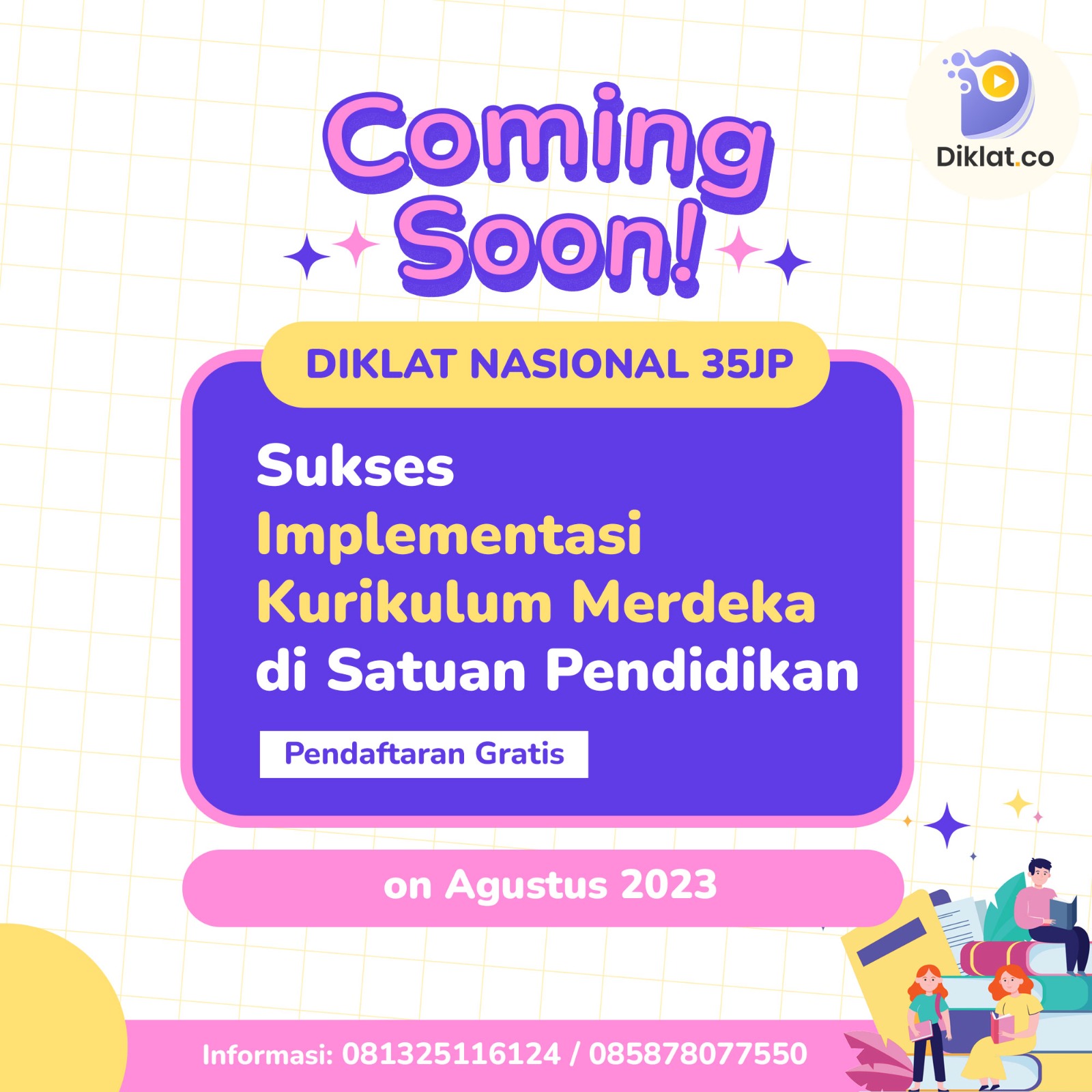 Diklat.co

Coming Soon!

DIKLAT NASIONAL 35JP

Sukses Implementasi Kurikulum Merdeka di Satuan Pendidikan

Pendaftaran Gratis

on Agustus 2023

Informasi: 081325116124 / 085878077550